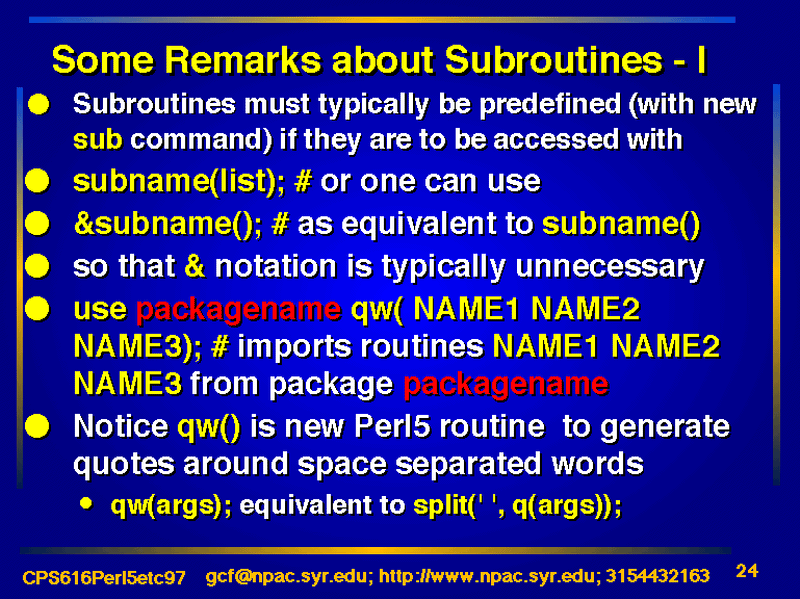 Some Remarks about Subroutines - I

Subroutines must typically be predefined (with new sub command) if they are to be accessed with

subname(list); # or one can use

&subname(); # as equivalent to subname()

so that & notation is typically unnecessary

use packagename qw( NAME1 NAME2 NAME3); # imports routines NAME1 NAME2 NAME3 from package packagename

Notice qw() is new Perl5 routine to generate quotes around space separated words

qw(args); equivalent to split(' ', q(args));

CPS616Perl5etc97 gcf@npac.syr.edu; http://www.npac.syr.edu; 3154432163 24